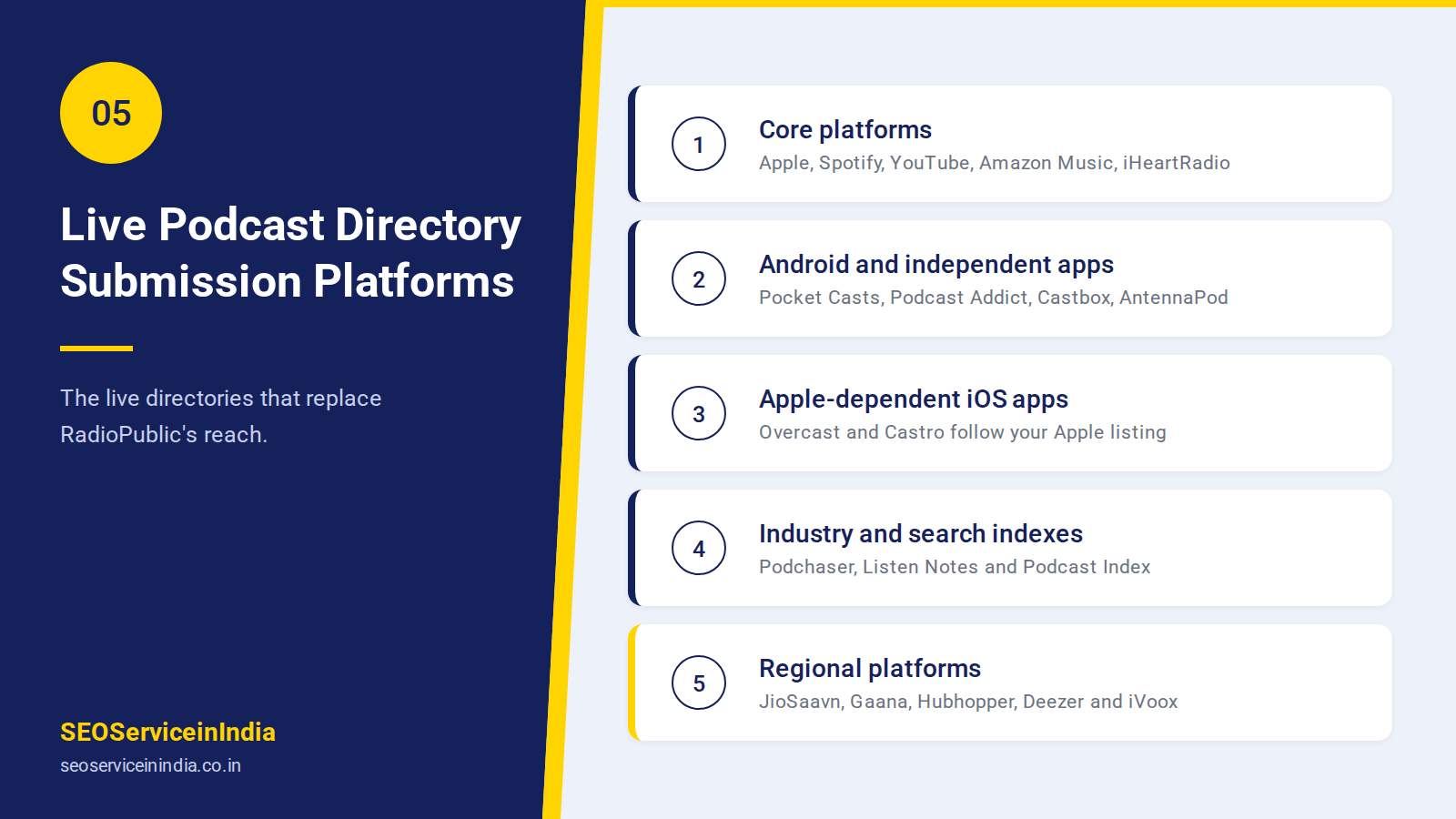 05

Live Podcast Directory Submission Platforms

The live directories that replace RadioPublic's reach.

SEOServiceinIndia
seoserviceinindia.co.in

1
Core platforms
Apple, Spotify, YouTube, Amazon Music, iHeartRadio

2
Android and independent apps
Pocket Casts, Podcast Addict, Castbox, AntennaPod

3
Apple-dependent iOS apps
Overcast and Castro follow your Apple listing

4
Industry and search indexes
Podchaser, Listen Notes and Podcast Index

5
Regional platforms
JioSaavn, Gaana, Hubhopper, Deezer and iVoox